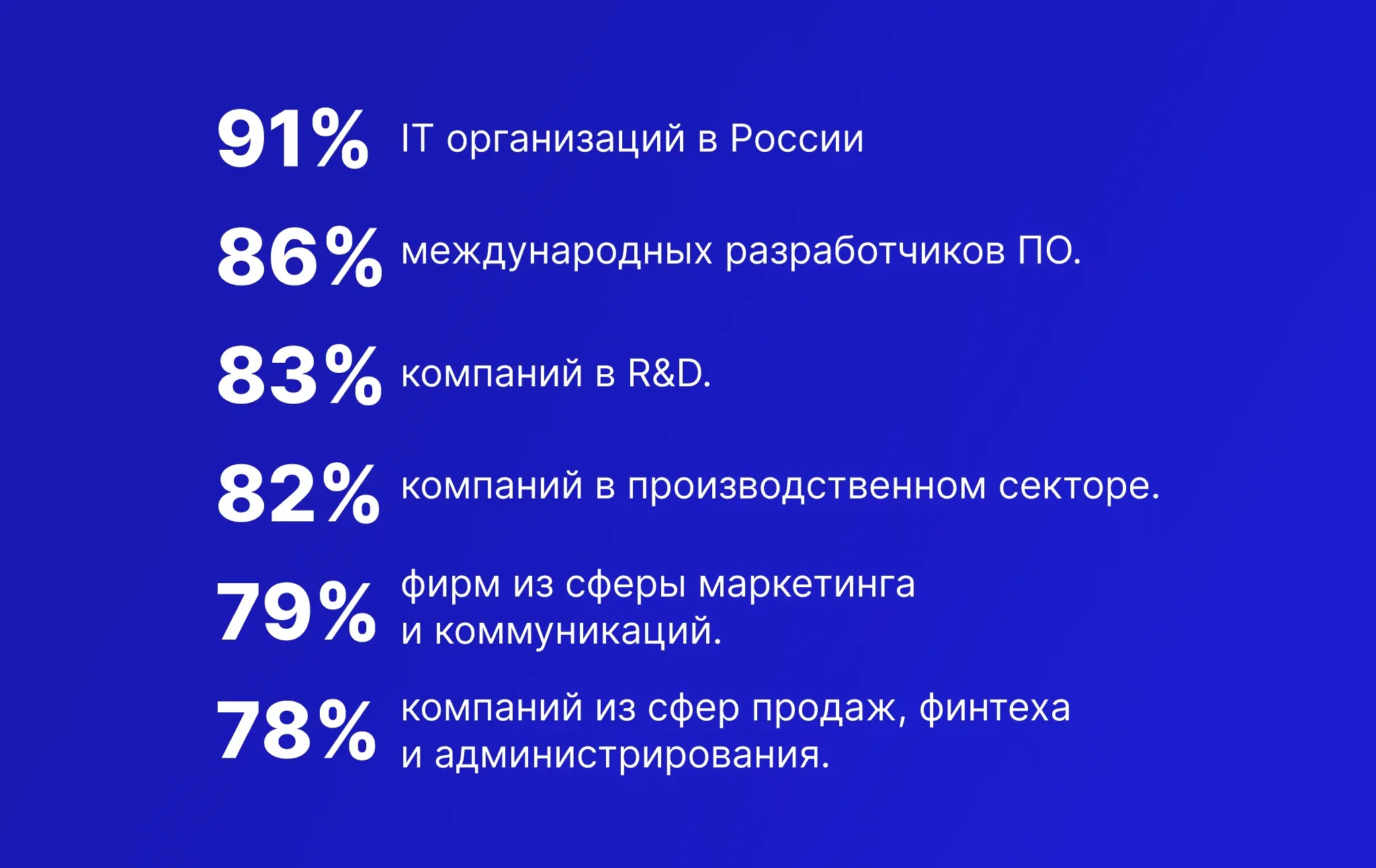 91% IT организаций в России

86% международных разработчиков ПО.

83% компаний в R&D.

82% компаний в производственном секторе.

79% фирм из сферы маркетинга и коммуникаций.

78% компаний из сфер продаж, финтеха и администрирования.